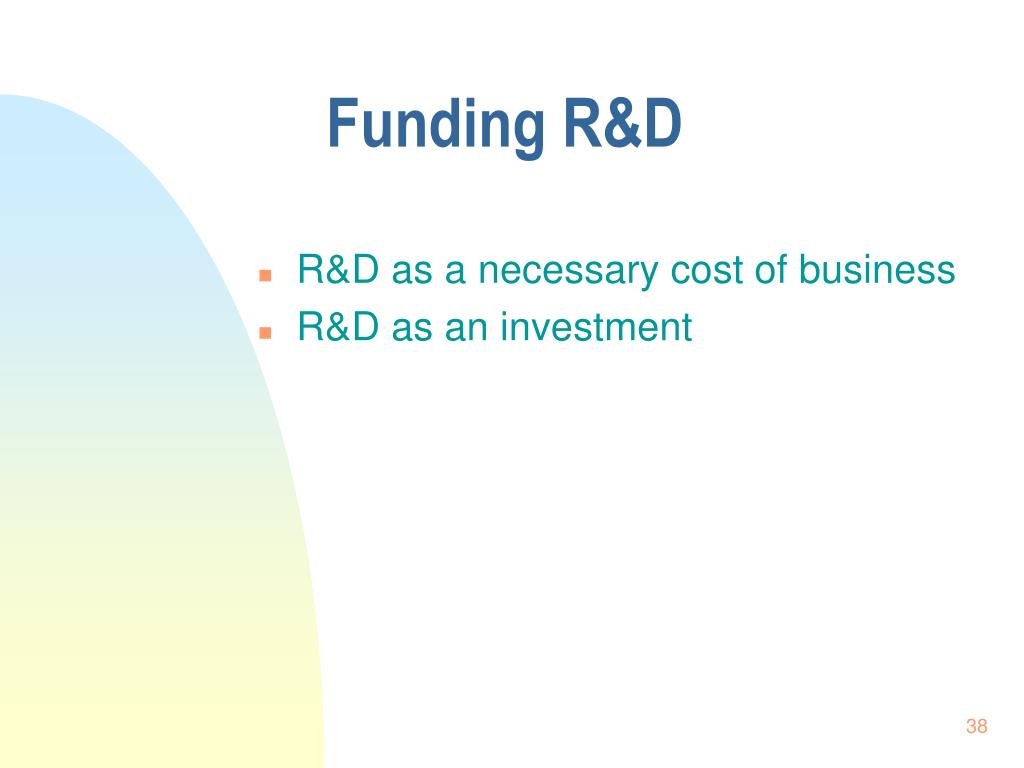 Funding R&D

- R&D as a necessary cost of business
- R&D as an investment

38